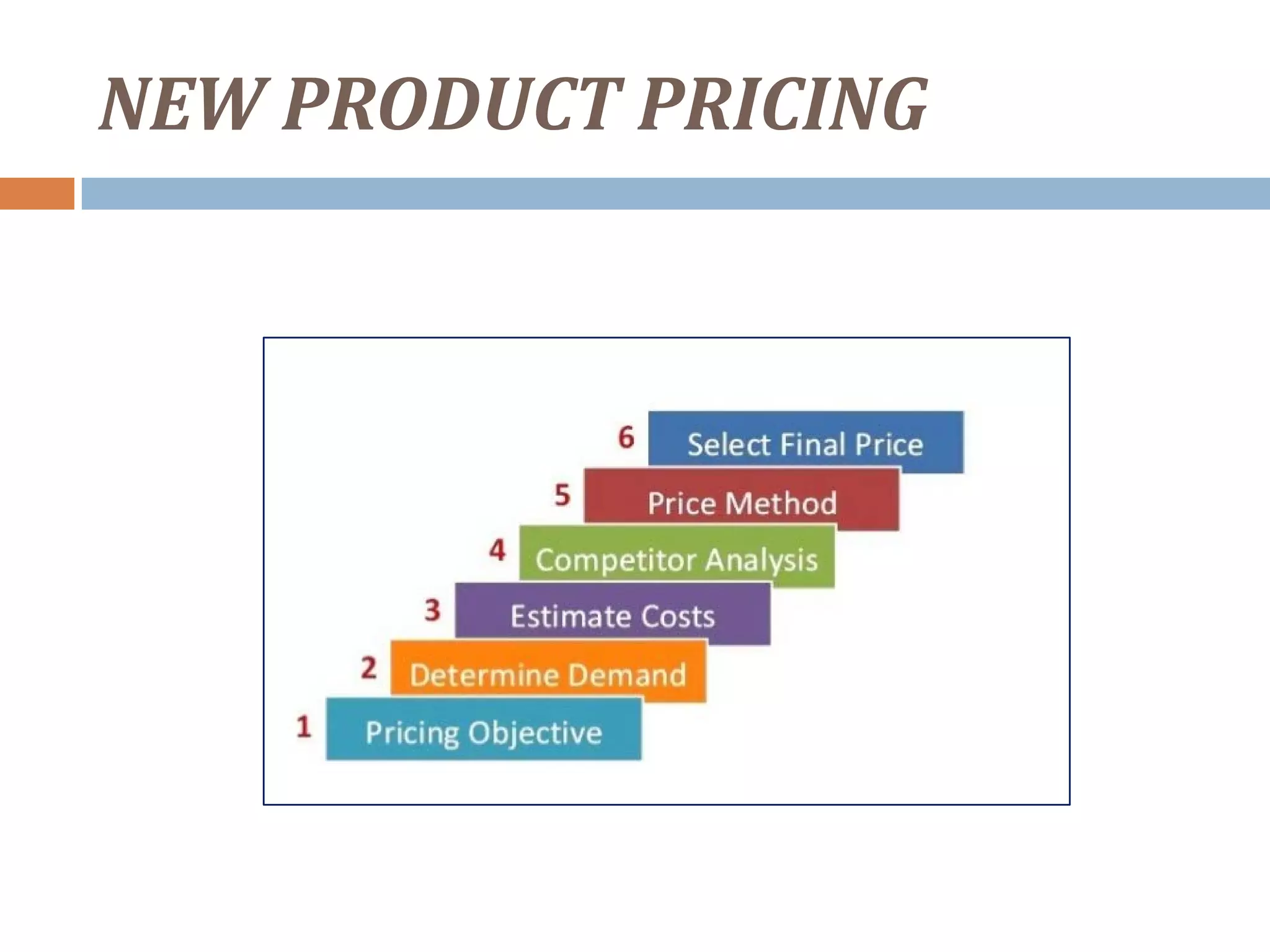 NEW PRODUCT PRICING

6 Select Final Price

5 Price Method

4 Competitor Analysis

3 Estimate Costs

2 Determine Demand

1 Pricing Objective